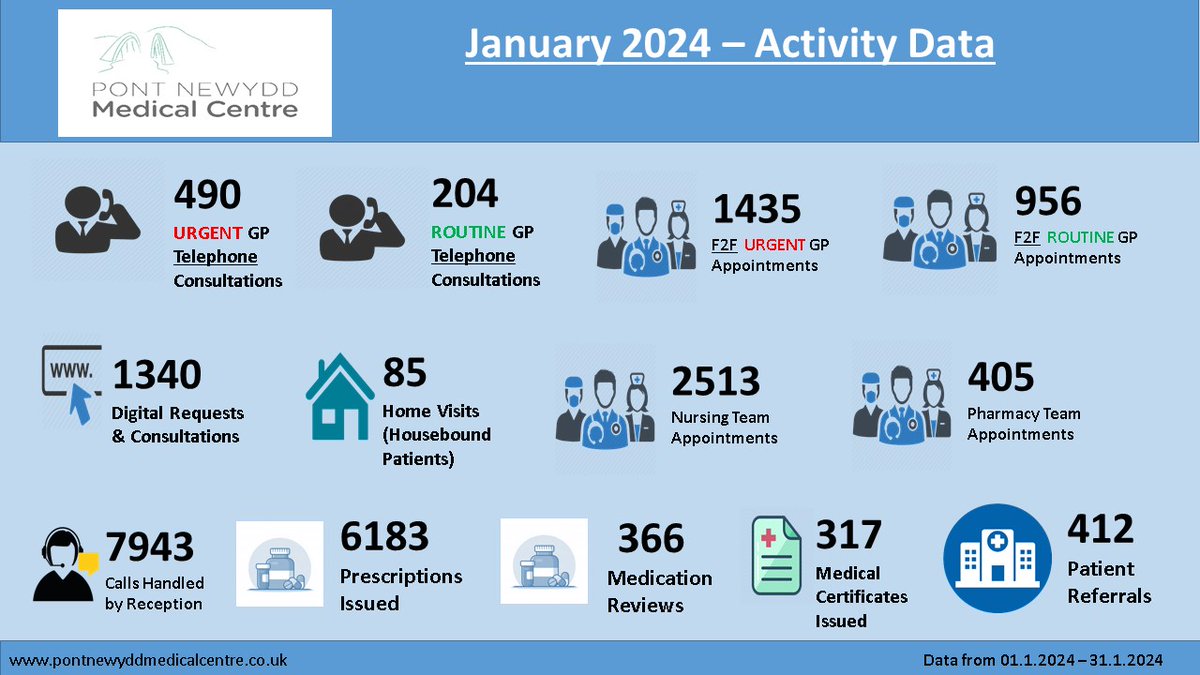 PONT NEWYDD
Medical Centre

January 2024 – Activity Data

490
URGENT GP Telephone Consultations

204
ROUTINE GP Telephone Consultations

1435
F2F URGENT GP Appointments

956
F2F ROUTINE GP Appointments

www.

1340
Digital Requests & Consultations

85
Home Visits (Housebound Patients)

2513
Nursing Team Appointments

405
Pharmacy Team Appointments

7943
Calls Handled by Reception

6183
Prescriptions Issued

366
Medication Reviews

317
Medical Certificates Issued

412
Patient Referrals

www.pontnewyddmedicalcentre.co.uk

Data from 01.1.2024 – 31.1.2024